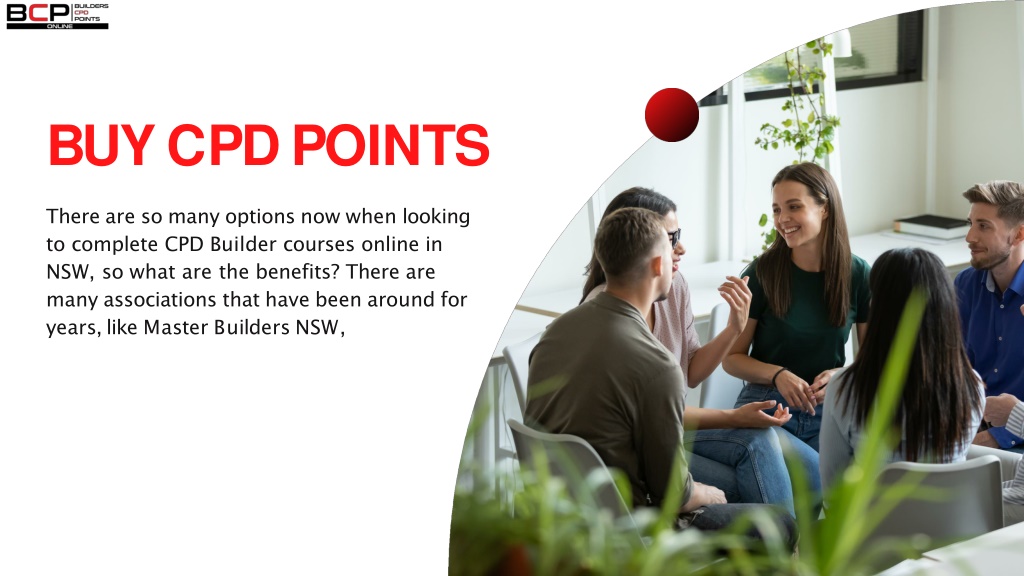 BCP BUILDERS CPD POINTS ONLINE

BUY CPD POINTS

There are so many options now when looking to complete CPD Builder courses online in NSW, so what are the benefits? There are many associations that have been around for years, like Master Builders NSW,